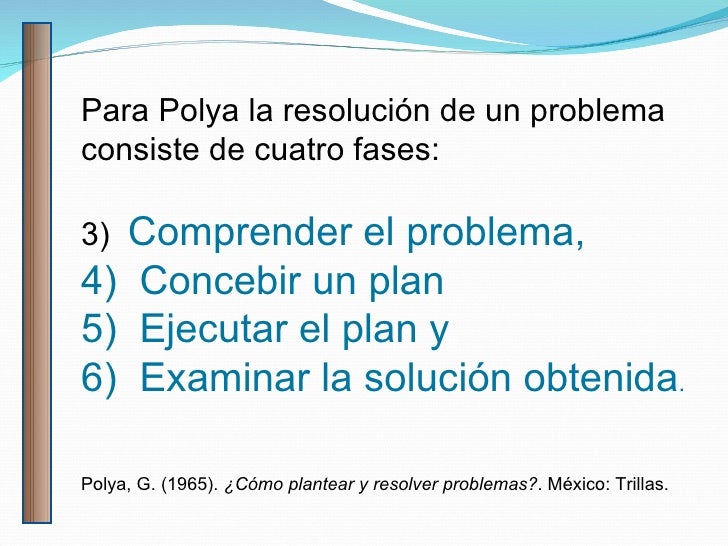 Para Polya la resolución de un problema consiste de cuatro fases:

3) Comprender el problema,
4) Concebir un plan
5) Ejecutar el plan y
6) Examinar la solución obtenida.

Polya, G. (1965). ¿Cómo plantear y resolver problemas?. México: Trillas.